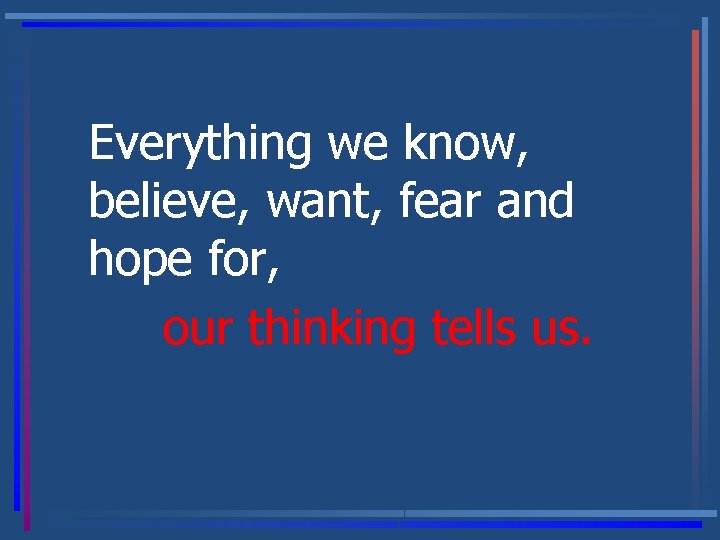 Everything we know, believe, want, fear and hope for,

our thinking tells us.